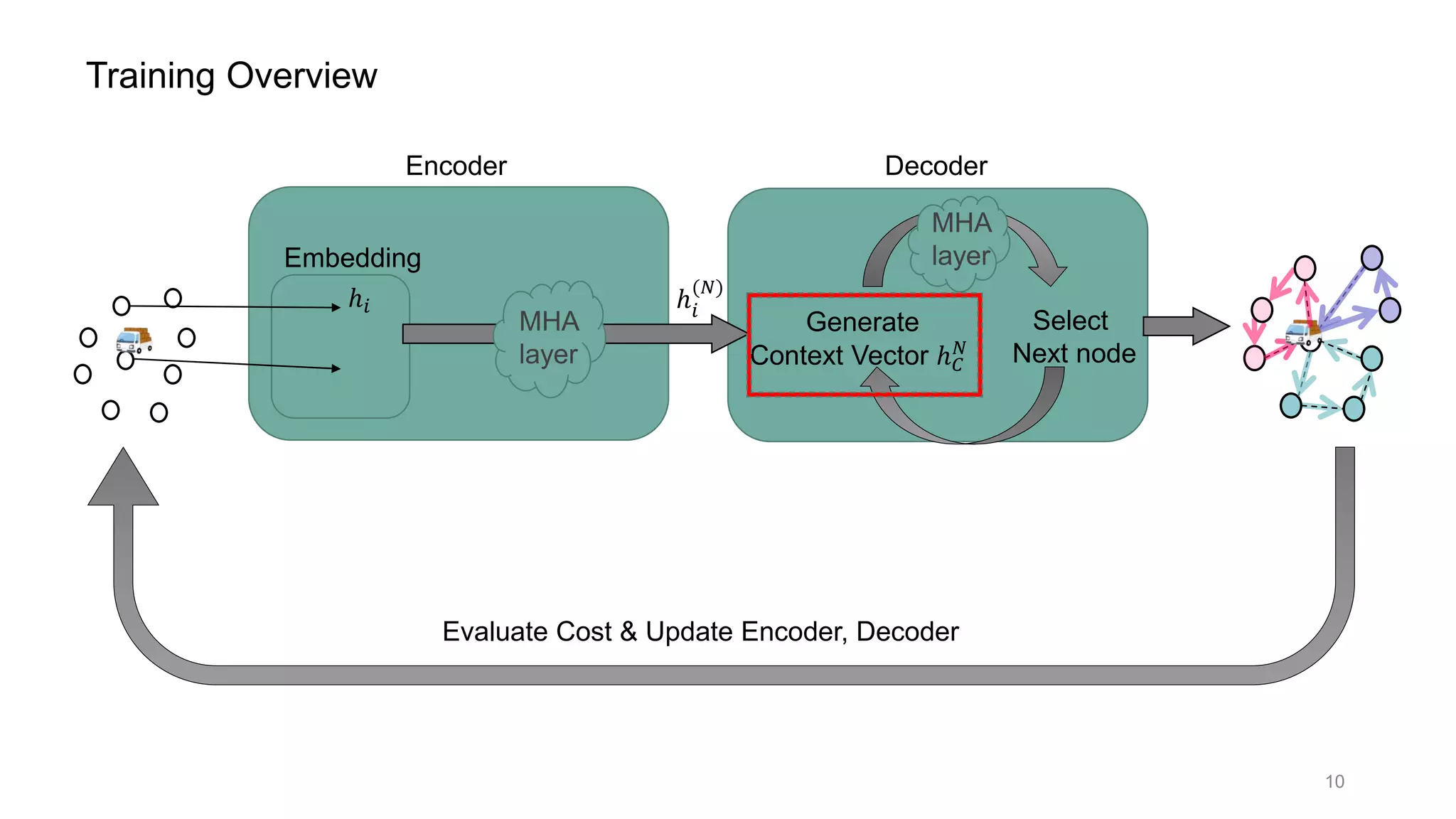 Training Overview

Encoder

Embedding

$h_i$

MHA layer

$h_i^{(N)}$

Decoder

MHA layer

Generate Context Vector $h_C^N$

Select Next node

Evaluate Cost & Update Encoder, Decoder

10